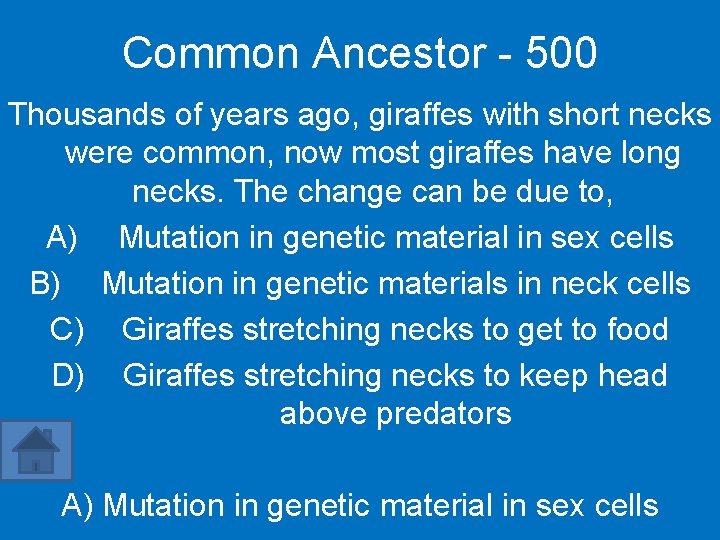 Common Ancestor - 500

Thousands of years ago, giraffes with short necks were common, now most giraffes have long necks. The change can be due to,

A) Mutation in genetic material in sex cells

B) Mutation in genetic materials in neck cells

C) Giraffes stretching necks to get to food

D) Giraffes stretching necks to keep head above predators

A) Mutation in genetic material in sex cells